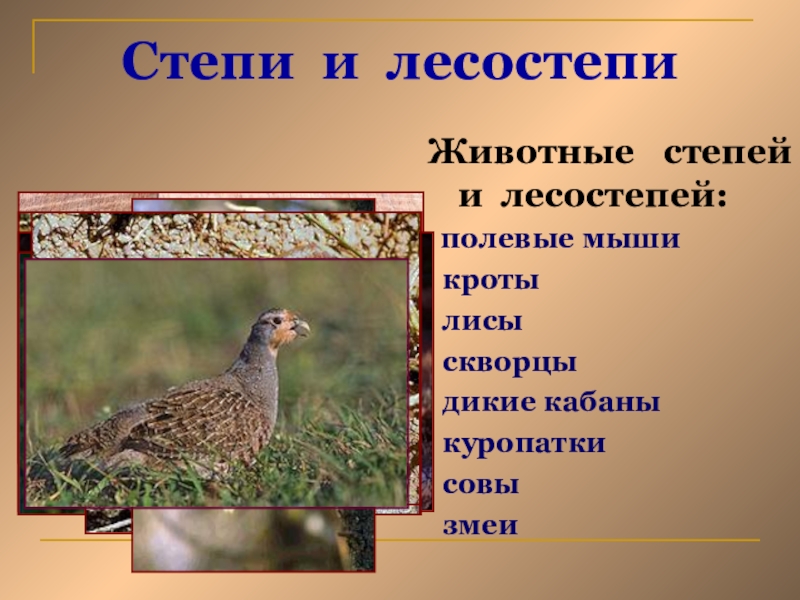 Степи и лесостепи

Животные степей и лесостепей:

полевые мыши
кроты
лисы
скворцы
дикие кабаны
куропатки
совы
змеи